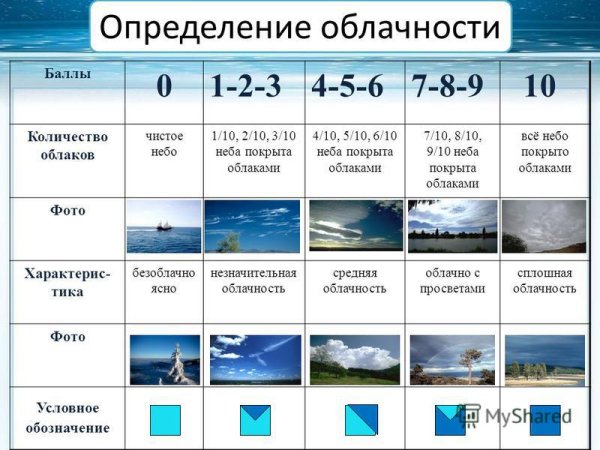 Определение облачности

| Баллы | 0 | 1-2-3 | 4-5-6 | 7-8-9 | 10 |
|---|---|---|---|---|---|
| Количество облаков | чистое небо | 1/10, 2/10, 3/10 неба покрыта облаками | 4/10, 5/10, 6/10 неба покрыта облаками | 7/10, 8/10, 9/10 неба покрыта облаками | всё небо покрыто облаками |
| Фото | | | | | |
| Характеристика | безоблачно ясно | незначительная облачность | средняя облачность | облачно с просветами | сплошная облачность |
| Фото | | | | | |
| Условное обозначение | | | | | |

MyShared